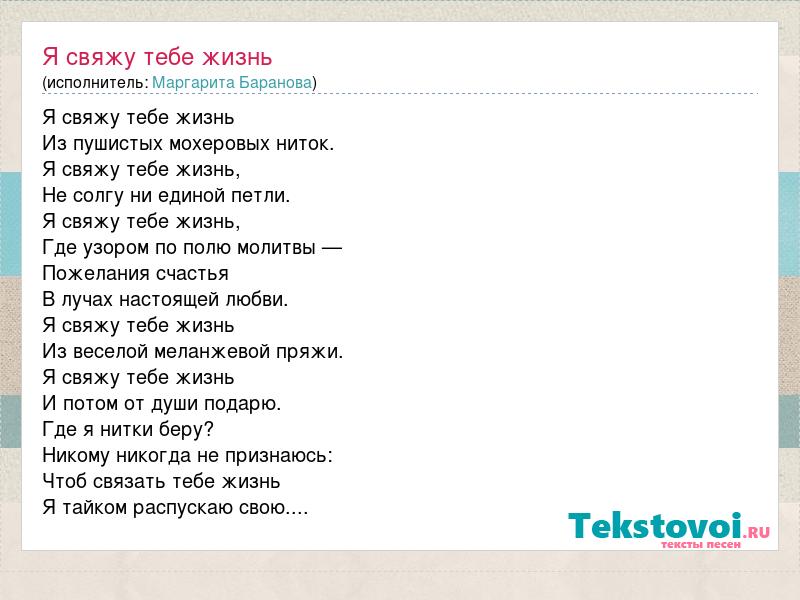 Я свяжу тебе жизнь
(исполнитель: Маргарита Баранова)

Я свяжу тебе жизнь
Из пушистых мохеровых ниток.
Я свяжу тебе жизнь,
Не солгу ни единой петли.
Я свяжу тебе жизнь,
Где узором по полю молитвы —
Пожелания счастья
В лучах настоящей любви.
Я свяжу тебе жизнь
Из веселой меланжевой пряжи.
Я свяжу тебе жизнь
И потом от души подарю.
Где я нитки беру?
Никому никогда не признаюсь:
Чтоб связать тебе жизнь
Я тайком распускаю свою....

Tekstovoi.RU
тексты песен